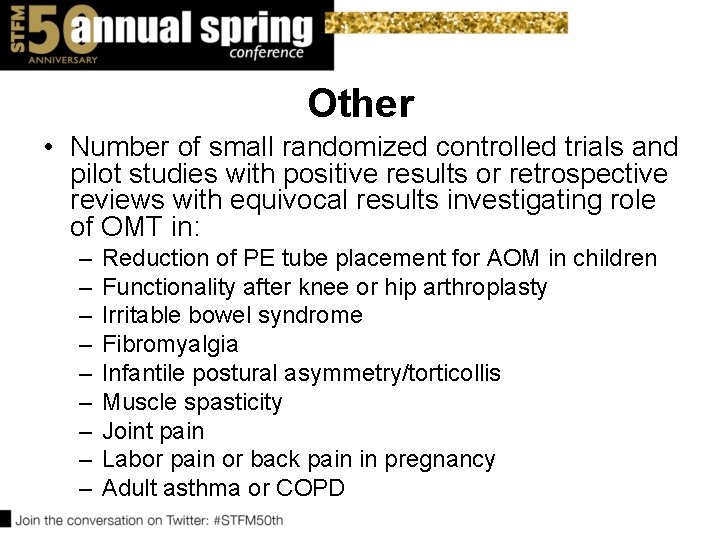 STFM 50 ANNIVERSARY annual spring conference

Other

• Number of small randomized controlled trials and pilot studies with positive results or retrospective reviews with equivocal results investigating role of OMT in:
 – Reduction of PE tube placement for AOM in children
 – Functionality after knee or hip arthroplasty
 – Irritable bowel syndrome
 – Fibromyalgia
 – Infantile postural asymmetry/torticollis
 – Muscle spasticity
 – Joint pain
 – Labor pain or back pain in pregnancy
 – Adult asthma or COPD

Join the conversation on Twitter: #STFM50th